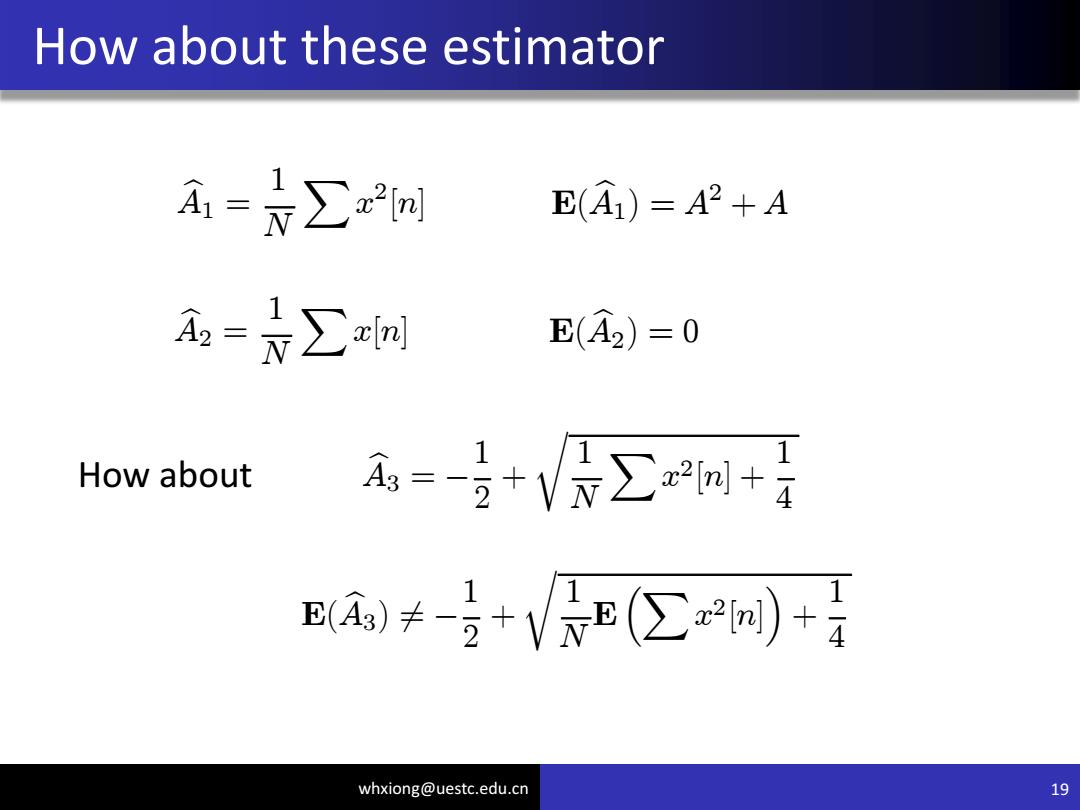 How about these estimator

$\widehat{A}_1 = \frac{1}{N}\sum x^2[n]$ $\mathbf{E}(\widehat{A}_1) = A^2 + A$

$\widehat{A}_2 = \frac{1}{N}\sum x[n]$ $\mathbf{E}(\widehat{A}_2) = 0$

How about $\widehat{A}_3 = -\frac{1}{2} + \sqrt{\frac{1}{N}\sum x^2[n] + \frac{1}{4}}$

$\mathbf{E}(\widehat{A}_3) \neq -\frac{1}{2} + \sqrt{\frac{1}{N}\mathbf{E}\left(\sum x^2[n]\right) + \frac{1}{4}}$

whxiong@uestc.edu.cn

19